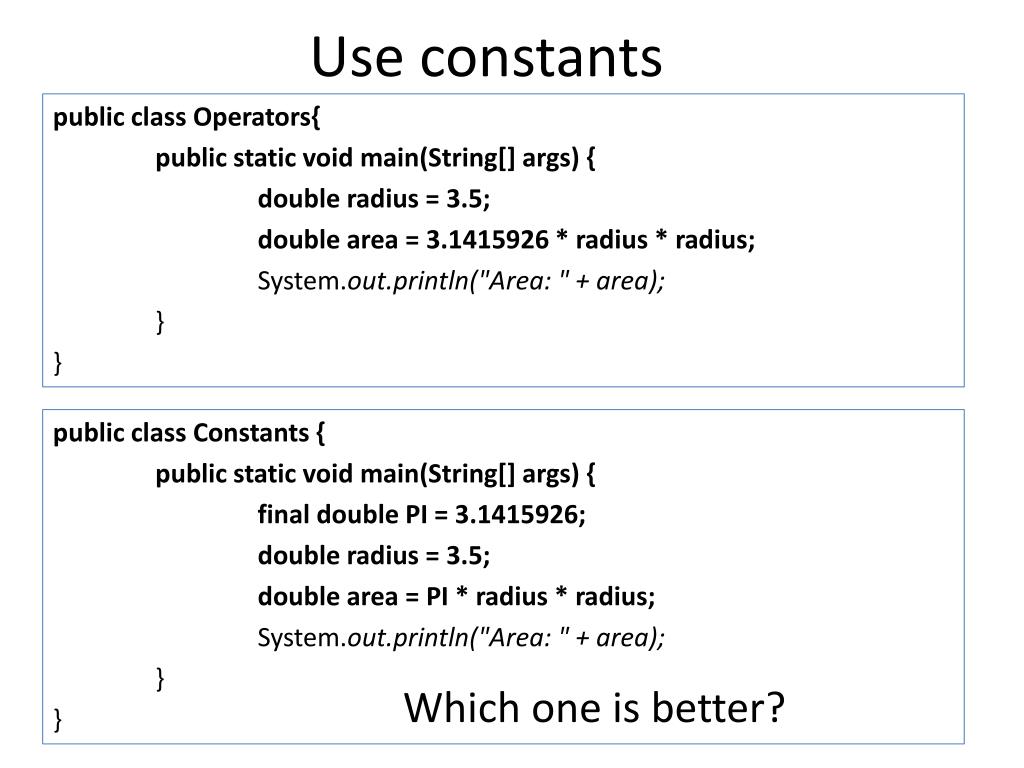 Use constants

public class Operators{
public static void main(String[] args) {
double radius = 3.5;
double area = 3.1415926 * radius * radius;
System.out.println("Area: " + area);
}
}

public class Constants {
public static void main(String[] args) {
final double PI = 3.1415926;
double radius = 3.5;
double area = PI * radius * radius;
System.out.println("Area: " + area);
}
}

Which one is better?